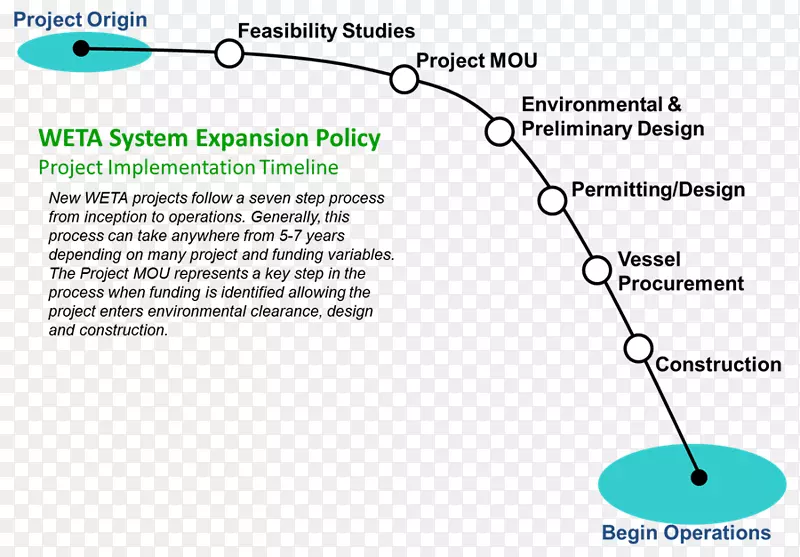 Project Origin

Feasibility Studies

Project MOU

Environmental & Preliminary Design

Permitting/Design

Vessel Procurement

Construction

Begin Operations

WETA System Expansion Policy

Project Implementation Timeline

New WETA projects follow a seven step process from inception to operations. Generally, this process can take anywhere from 5-7 years depending on many project and funding variables. The Project MOU represents a key step in the process when funding is identified allowing the project enters environmental clearance, design and construction.